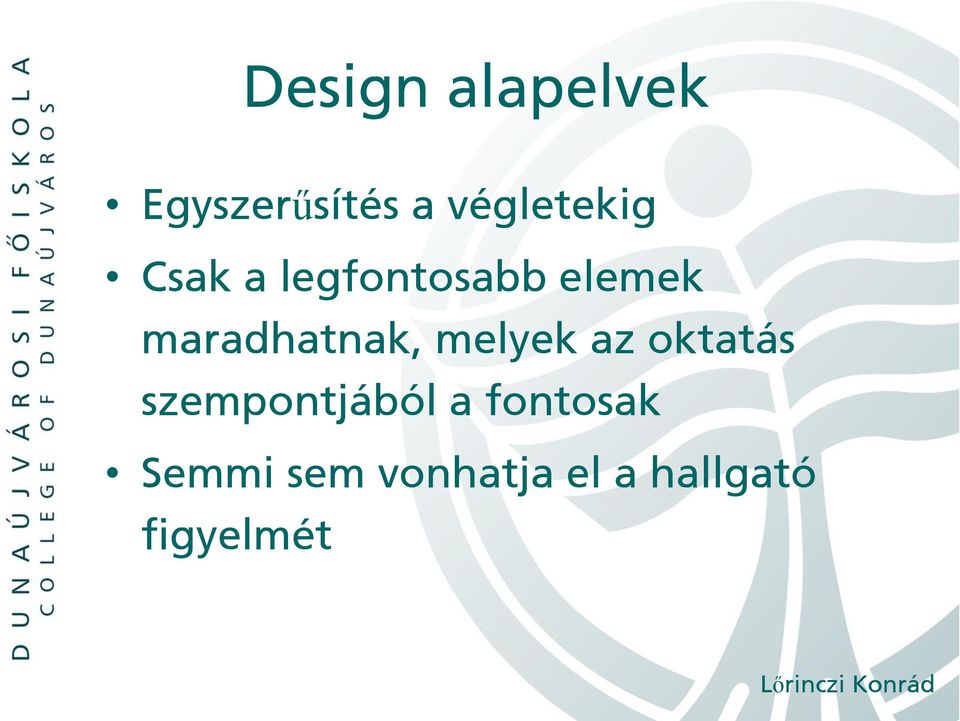 DUNAÚJVÁROSI FŐISKOLA
COLLEGE OF DUNAÚJVÁROS

Design alapelvek

• Egyszerűsítés a végletekig
• Csak a legfontosabb elemek maradhatnak, melyek az oktatás szempontjából a fontosak
• Semmi sem vonhatja el a hallgató figyelmét

Lőrinczi Konrád